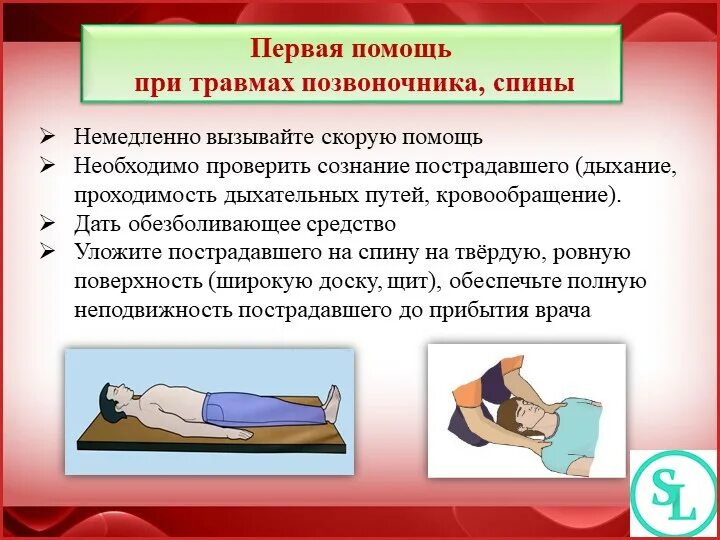 Первая помощь
при травмах позвоночника, спины

➢ Немедленно вызывайте скорую помощь
➢ Необходимо проверить сознание пострадавшего (дыхание, проходимость дыхательных путей, кровообращение).
➢ Дать обезболивающее средство
➢ Уложите пострадавшего на спину на твёрдую, ровную поверхность (широкую доску, щит), обеспечьте полную неподвижность пострадавшего до прибытия врача

SL